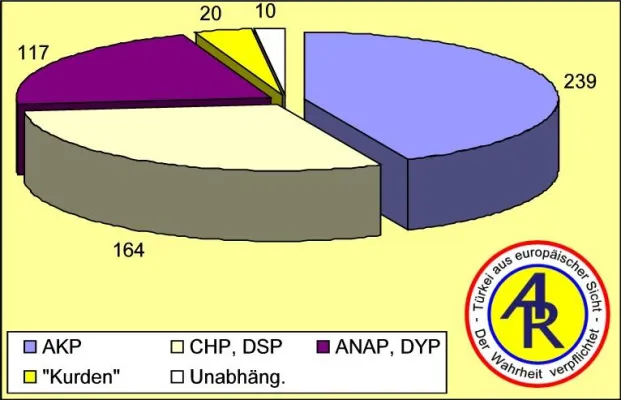 20
10
117
239
164

AKP
CHP, DSP
ANAP, DYP
"Kurden"
Unabhäng.

- Türkei aus europäischer Sicht -
Der Wahrheit verpflichtet
AR